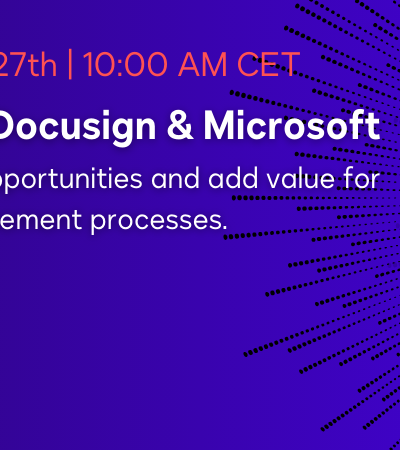 27th | 10:00 AM CET

Docusign & Microsoft

pportunities and add value for ement processes.